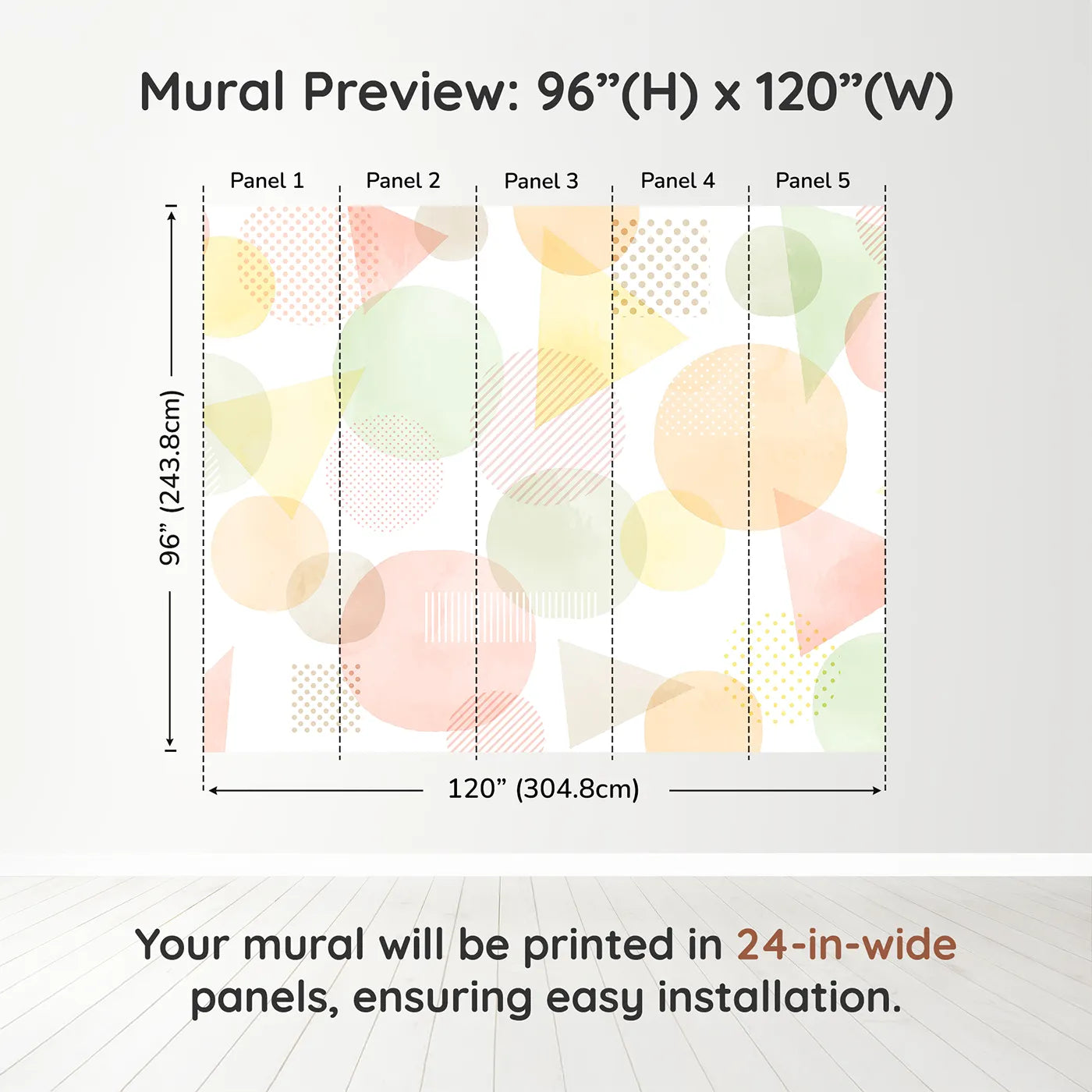 Mural Preview: 96”(H) x 120”(W)

Panel 1
Panel 2
Panel 3
Panel 4
Panel 5

96” (243.8cm)

120” (304.8cm)

Your mural will be printed in 24-in-wide panels, ensuring easy installation.